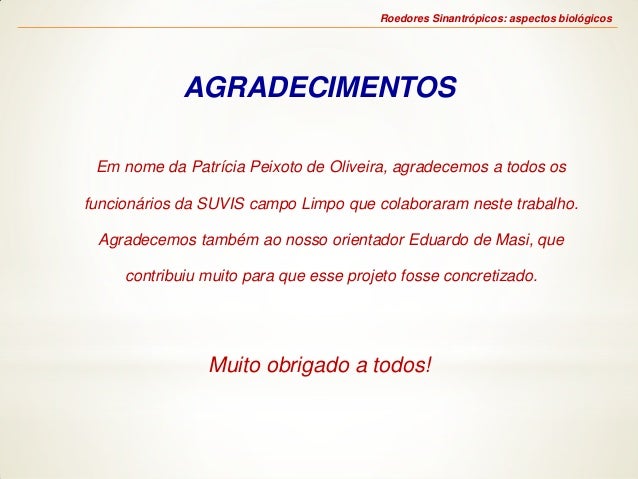 Roedores Sinantrópicos: aspectos biológicos

AGRADECIMENTOS

Em nome da Patrícia Peixoto de Oliveira, agradecemos a todos os funcionários da SUVIS campo Limpo que colaboraram neste trabalho. Agradecemos também ao nosso orientador Eduardo de Masi, que contribuiu muito para que esse projeto fosse concretizado.

Muito obrigado a todos!